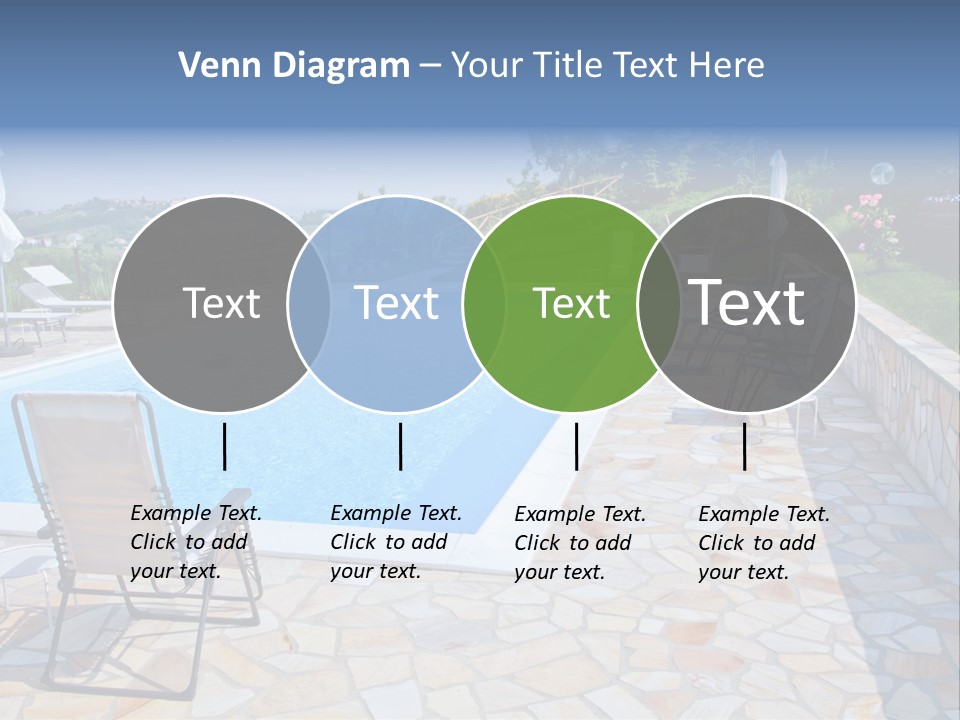 Venn Diagram – Your Title Text Here

Text

Text

Text

Text

Example Text. Click to add your text.

Example Text. Click to add your text.

Example Text. Click to add your text.

Example Text. Click to add your text.